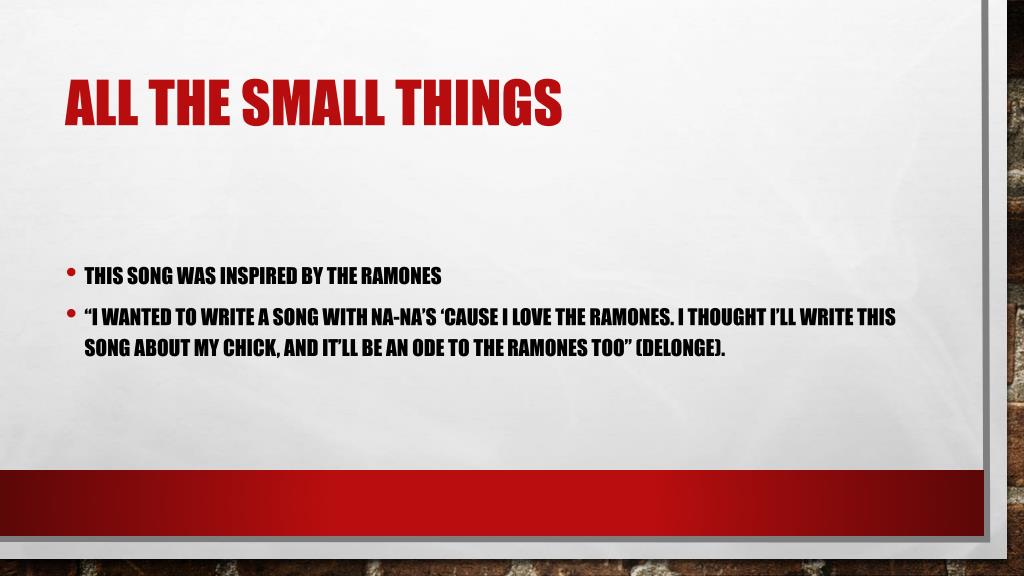 ALL THE SMALL THINGS

• THIS SONG WAS INSPIRED BY THE RAMONES
• “I WANTED TO WRITE A SONG WITH NA-NA’S ‘CAUSE I LOVE THE RAMONES. I THOUGHT I’LL WRITE THIS SONG ABOUT MY CHICK, AND IT’LL BE AN ODE TO THE RAMONES TOO” (DELONGE).